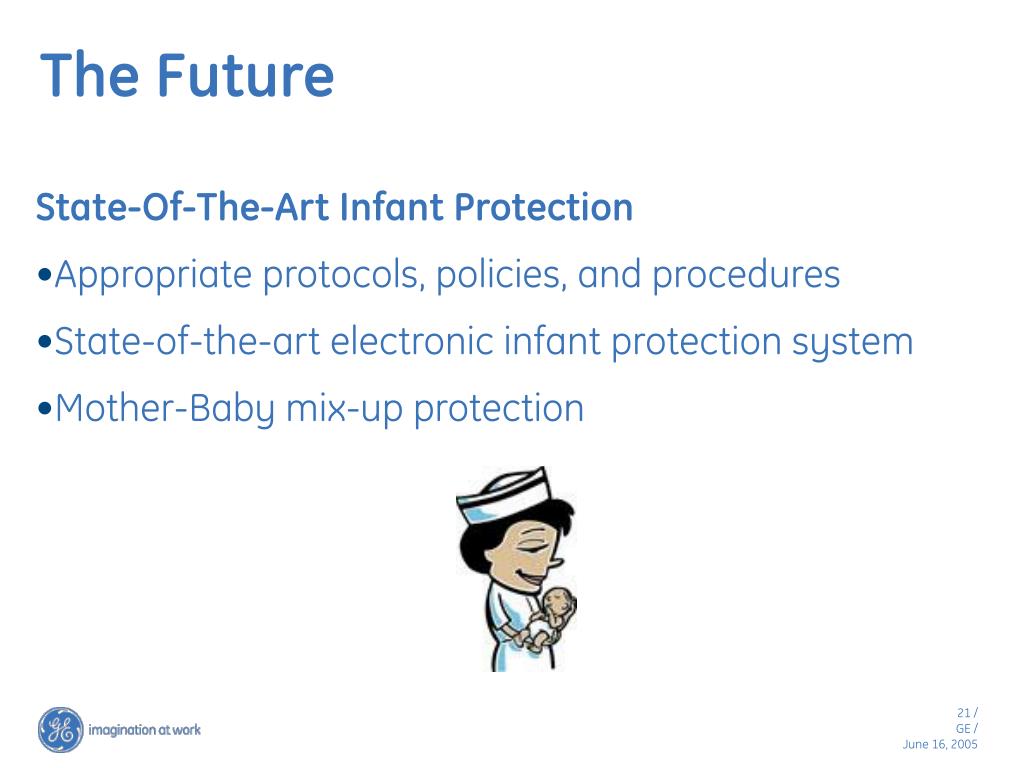 The Future

State-Of-The-Art Infant Protection

•Appropriate protocols, policies, and procedures

•State-of-the-art electronic infant protection system

•Mother-Baby mix-up protection

GE imagination at work

21 /
GE /
June 16, 2005